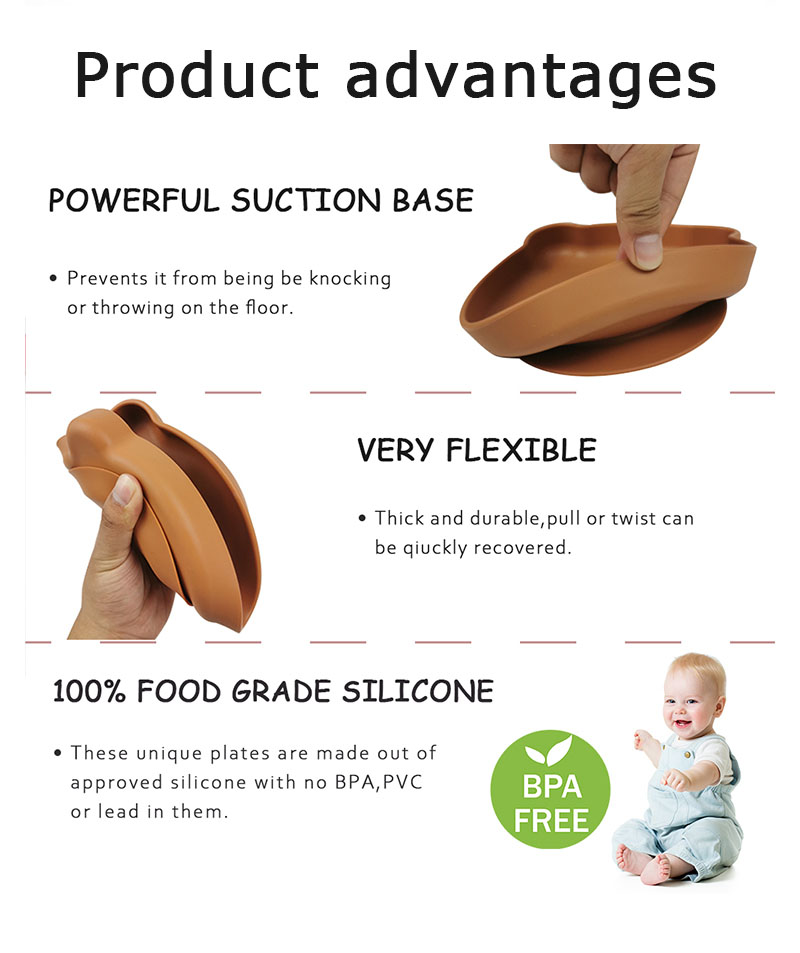 Product advantages

POWERFUL SUCTION BASE

• Prevents it from being be knocking or throwing on the floor.

VERY FLEXIBLE

• Thick and durable,pull or twist can be qiuckly recovered.

100% FOOD GRADE SILICONE

• These unique plates are made out of approved silicone with no BPA,PVC or lead in them.

BPA FREE